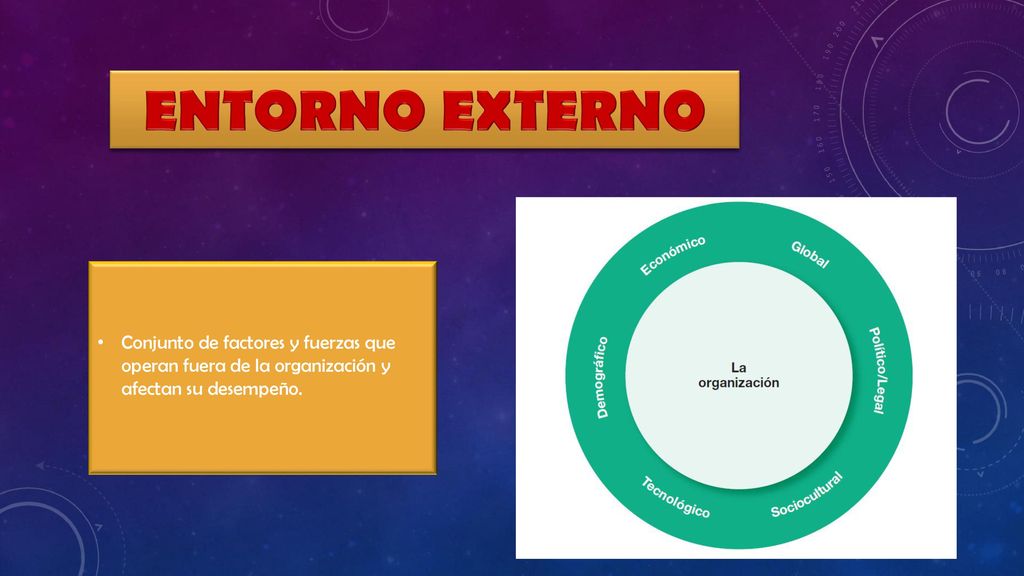 ENTORNO EXTERNO

• Conjunto de factores y fuerzas que operan fuera de la organización y afectan su desempeño.

Económico
Global
Político/Legal
Sociocultural
Tecnológico
Demográfico

La organización